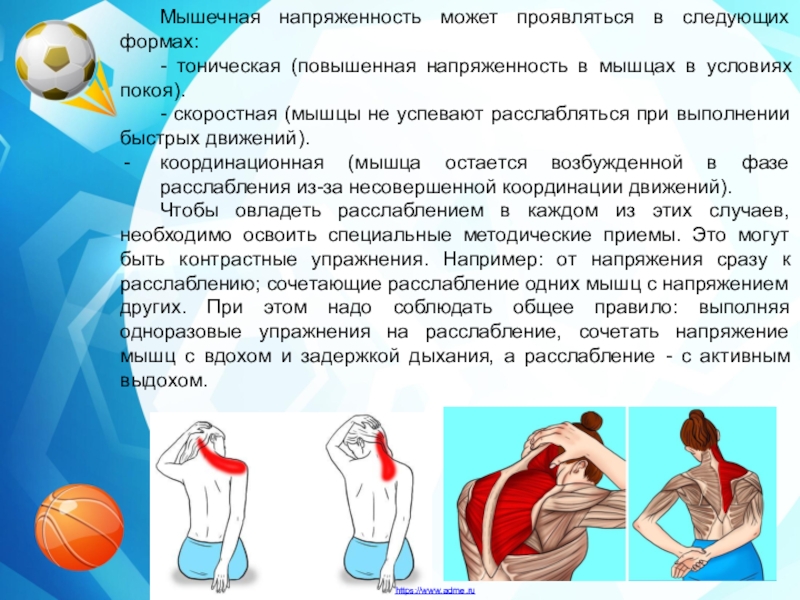 Мышечная напряженность может проявляться в следующих формах:

- тоническая (повышенная напряженность в мышцах в условиях покоя).

- скоростная (мышцы не успевают расслабляться при выполнении быстрых движений).

- координационная (мышца остается возбужденной в фазе расслабления из-за несовершенной координации движений).

Чтобы овладеть расслаблением в каждом из этих случаев, необходимо освоить специальные методические приемы. Это могут быть контрастные упражнения. Например: от напряжения сразу к расслаблению; сочетающие расслабление одних мышц с напряжением других. При этом надо соблюдать общее правило: выполняя одноразовые упражнения на расслабление, сочетать напряжение мышц с вдохом и задержкой дыхания, а расслабление - с активным выдохом.

https://www.adme.ru